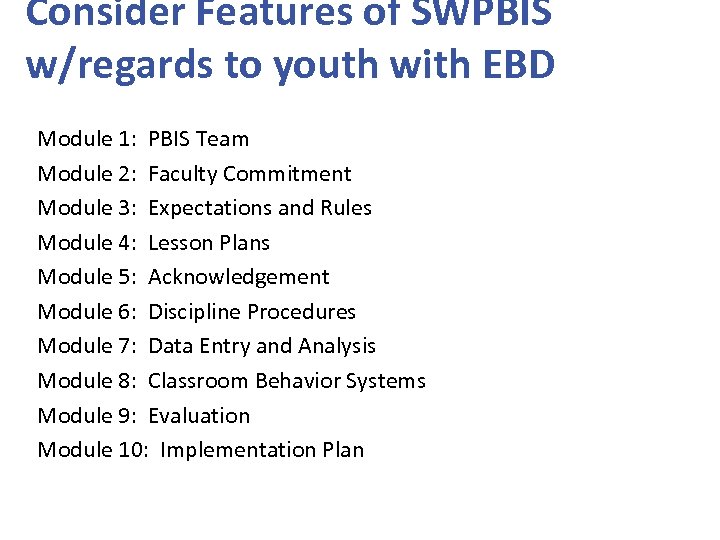 Consider Features of SWPBIS w/regards to youth with EBD

Module 1: PBIS Team
Module 2: Faculty Commitment
Module 3: Expectations and Rules
Module 4: Lesson Plans
Module 5: Acknowledgement
Module 6: Discipline Procedures
Module 7: Data Entry and Analysis
Module 8: Classroom Behavior Systems
Module 9: Evaluation
Module 10: Implementation Plan